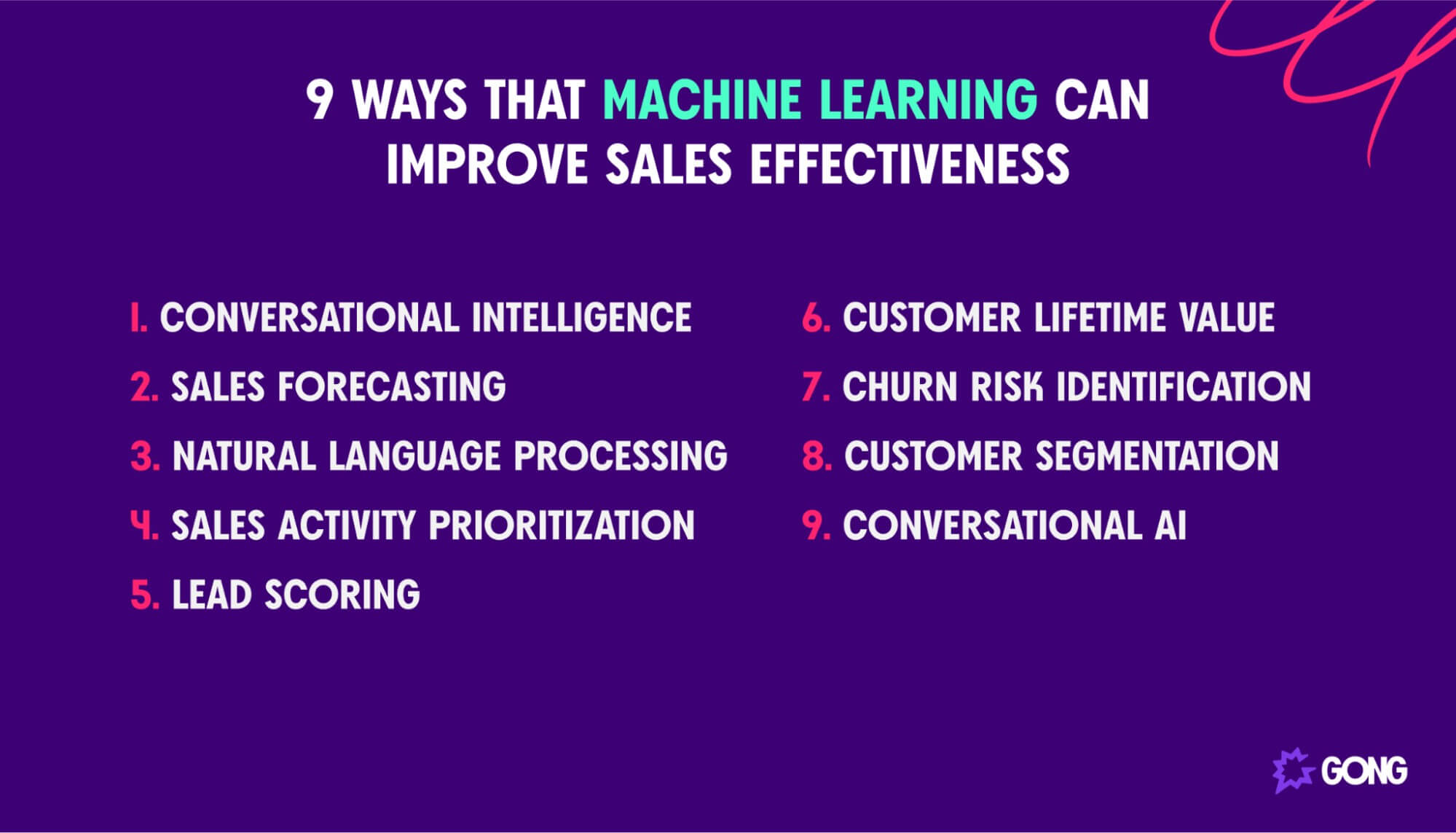 9 WAYS THAT MACHINE LEARNING CAN IMPROVE SALES EFFECTIVENESS

1. CONVERSATIONAL INTELLIGENCE
2. SALES FORECASTING
3. NATURAL LANGUAGE PROCESSING
4. SALES ACTIVITY PRIORITIZATION
5. LEAD SCORING

6. CUSTOMER LIFETIME VALUE
7. CHURN RISK IDENTIFICATION
8. CUSTOMER SEGMENTATION
9. CONVERSATIONAL AI

GONG